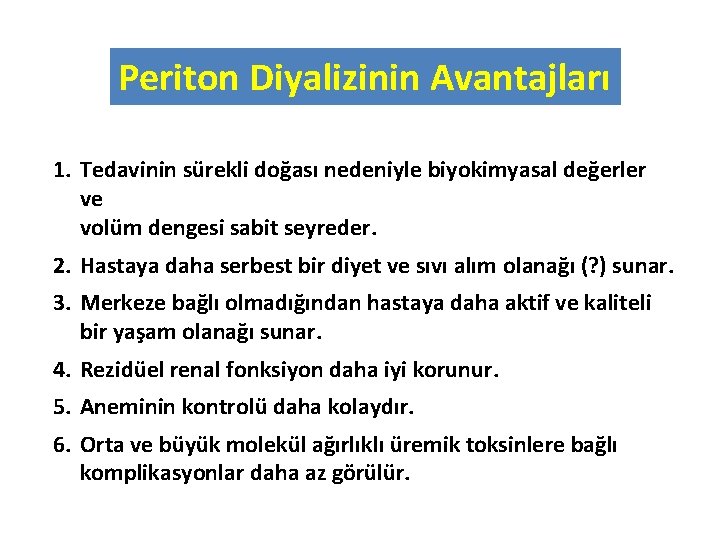 Periton Diyalizinin Avantajları

1. Tedavinin sürekli doğası nedeniyle biyokimyasal değerler ve
volüm dengesi sabit seyreder.
2. Hastaya daha serbest bir diyet ve sıvı alım olanağı (?) sunar.
3. Merkeze bağlı olmadığından hastaya daha aktif ve kaliteli bir yaşam olanağı sunar.
4. Rezidüel renal fonksiyon daha iyi korunur.
5. Aneminin kontrolü daha kolaydır.
6. Orta ve büyük molekül ağırlıklı üremik toksinlere bağlı komplikasyonlar daha az görülür.